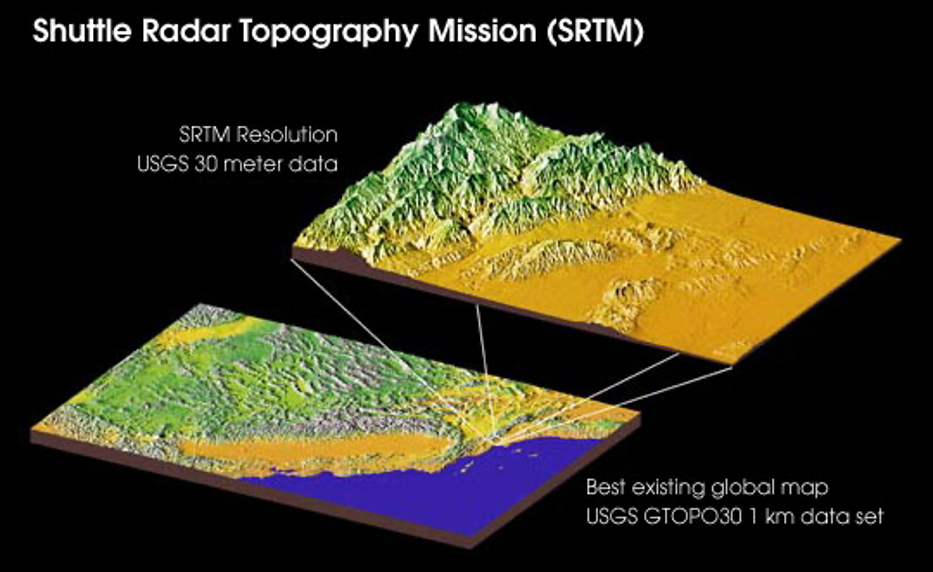 Shuttle Radar Topography Mission (SRTM)

SRTM Resolution
USGS 30 meter data

Best existing global map
USGS GTOPO30 1 km data set